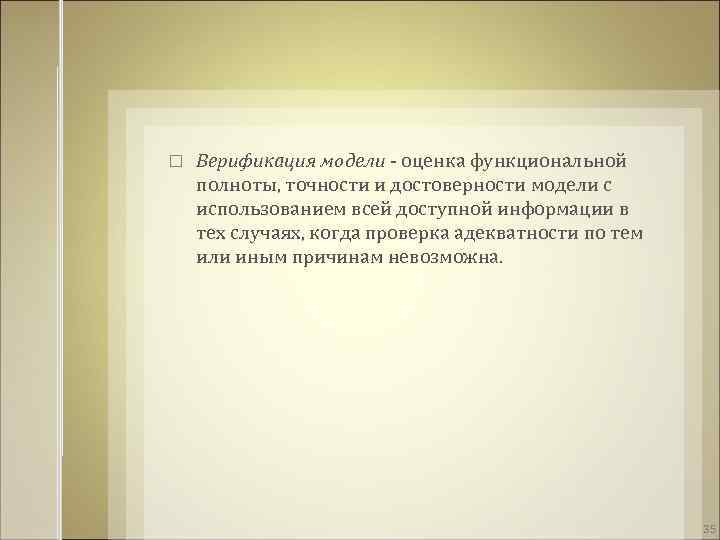 Верификация модели - оценка функциональной полноты, точности и достоверности модели с использованием всей доступной информации в тех случаях, когда проверка адекватности по тем или иным причинам невозможна.

35